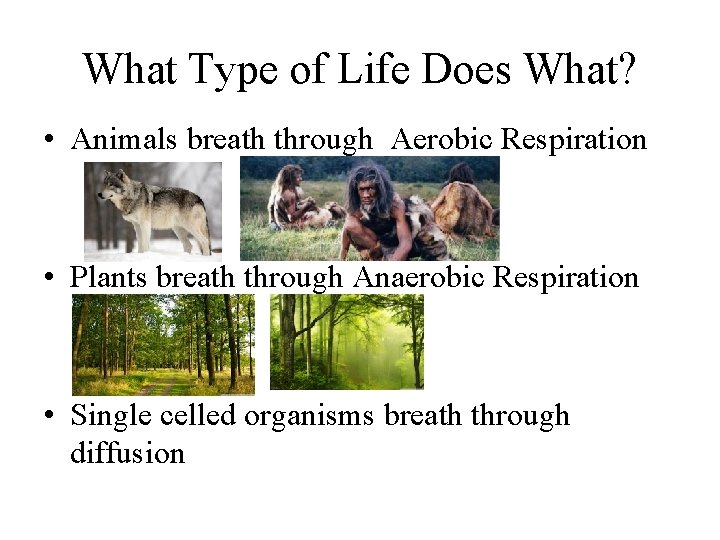 What Type of Life Does What?

• Animals breath through Aerobic Respiration

• Plants breath through Anaerobic Respiration

• Single celled organisms breath through diffusion